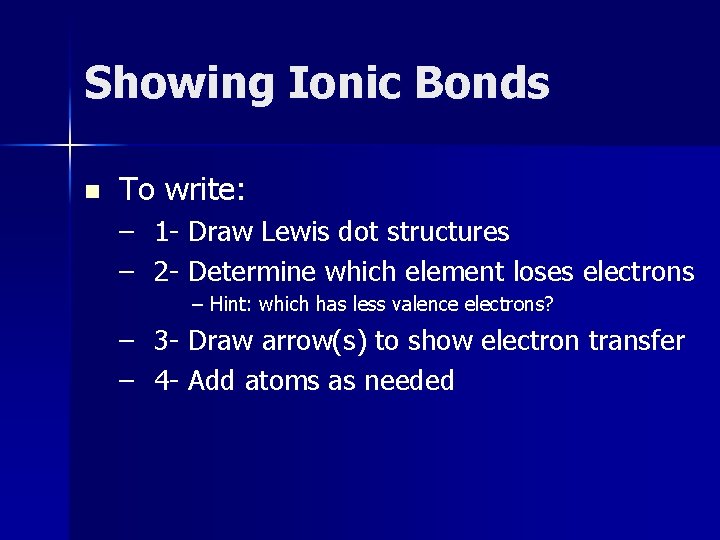 Showing Ionic Bonds

To write:

– 1- Draw Lewis dot structures

– 2- Determine which element loses electrons

– Hint: which has less valence electrons?

– 3- Draw arrow(s) to show electron transfer

– 4- Add atoms as needed